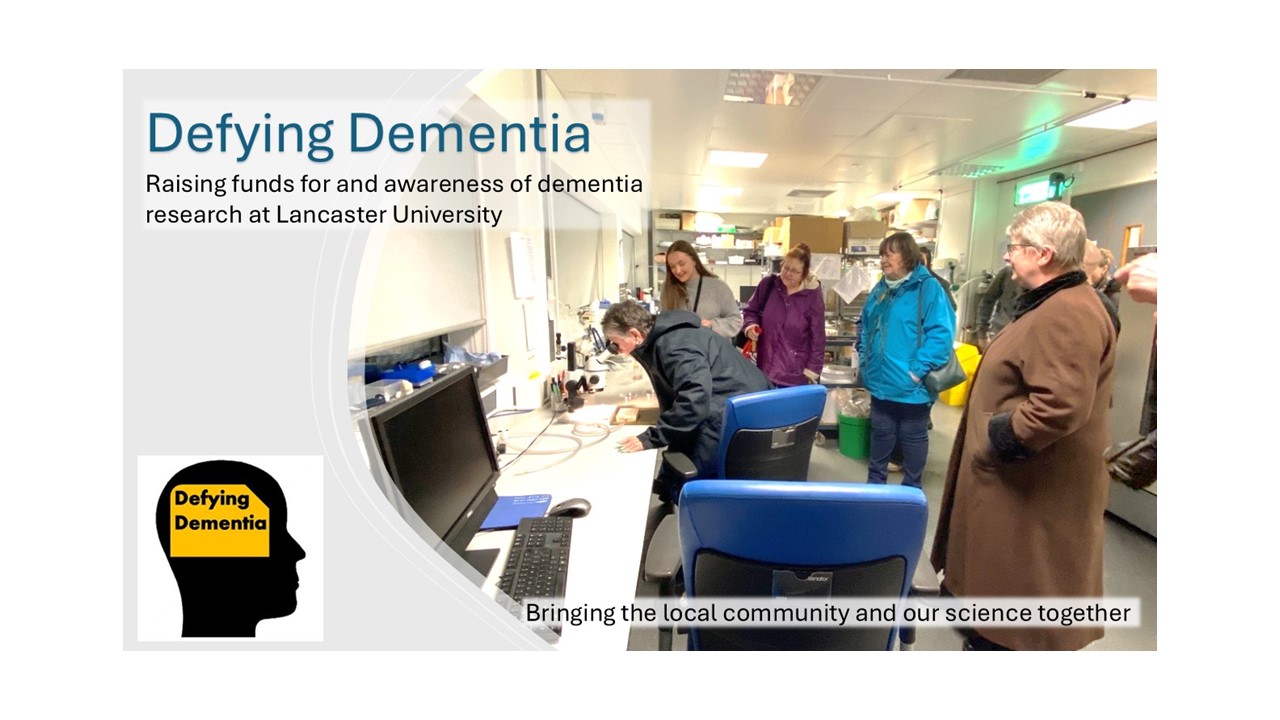 Defying Dementia

Raising funds for and awareness of dementia research at Lancaster University

Defying Dementia

Bringing the local community and our science together